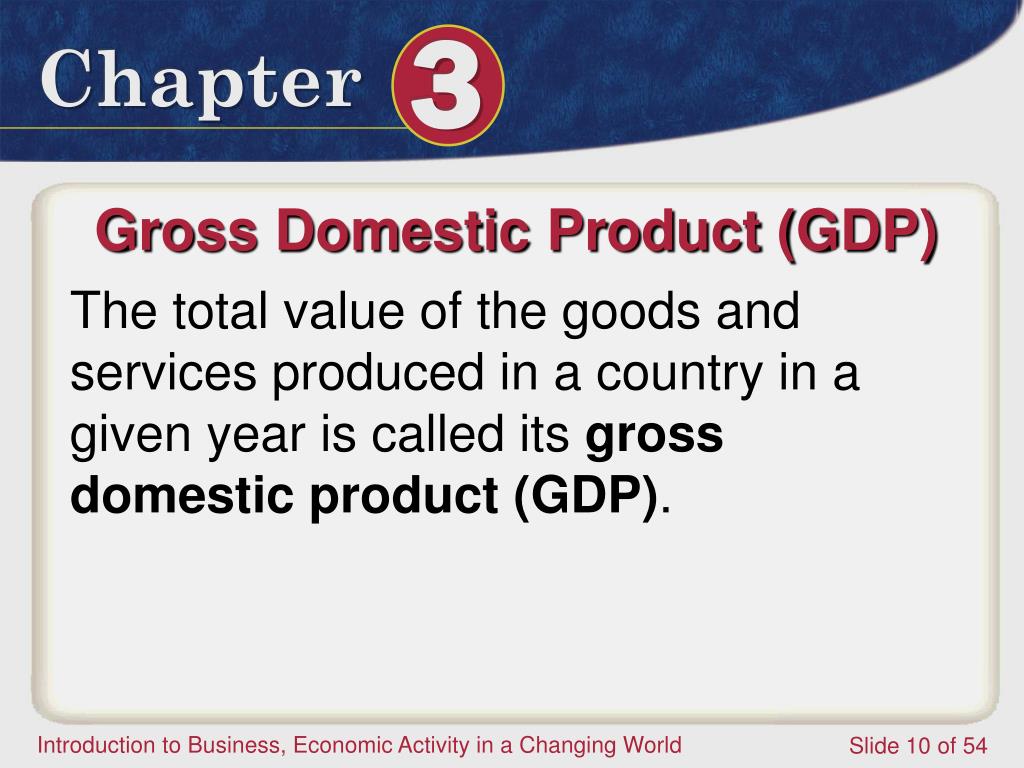 Chapter 3

Gross Domestic Product (GDP)

The total value of the goods and services produced in a country in a given year is called its gross domestic product (GDP).

Introduction to Business, Economic Activity in a Changing World

Slide 10 of 54